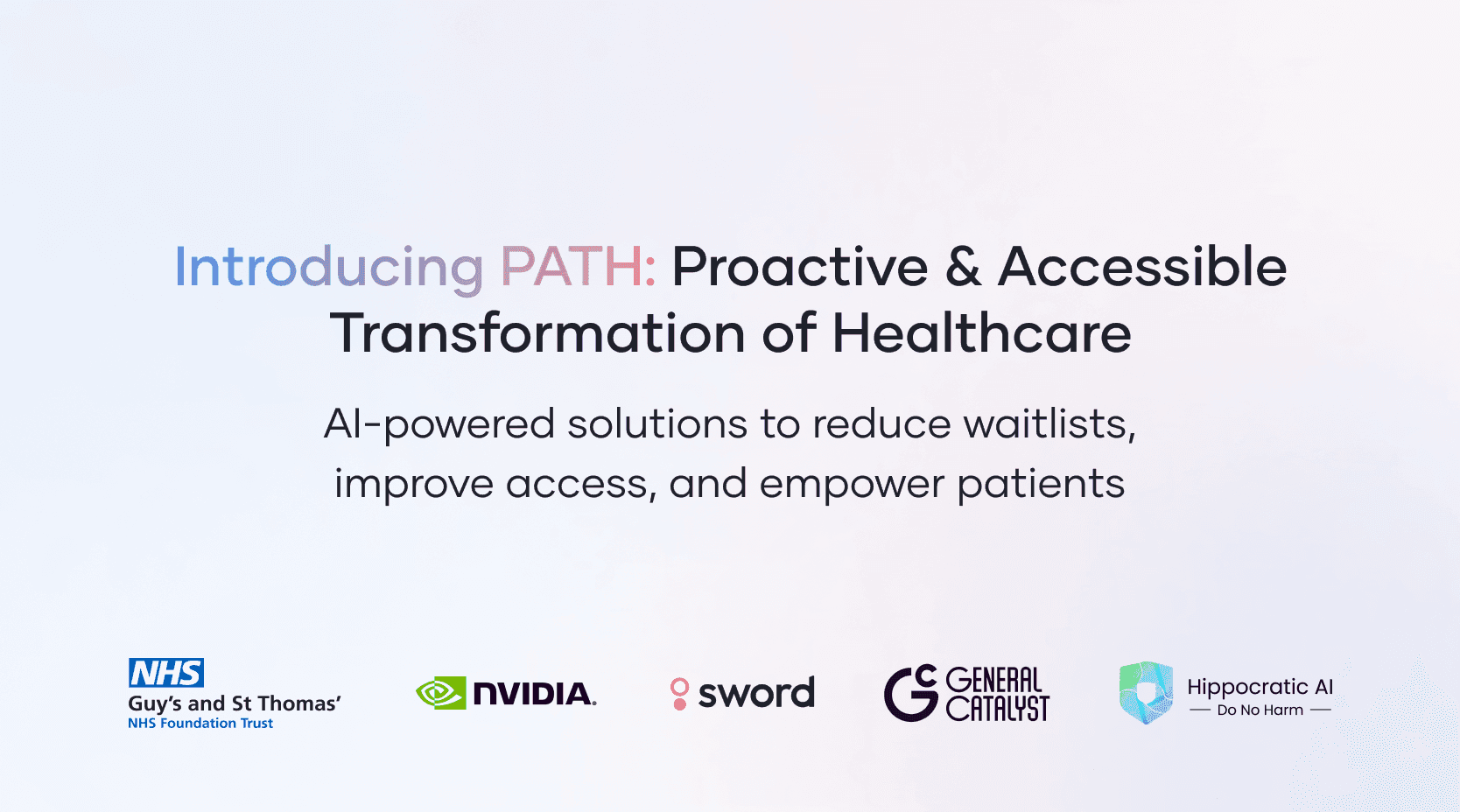 Introducing PATH: Proactive & Accessible Transformation of Healthcare

AI-powered solutions to reduce waitlists, improve access, and empower patients

NHS
Guy's and St Thomas'
NHS Foundation Trust

NVIDIA.

sword

GENERAL CATALYST

Hippocratic AI
Do No Harm